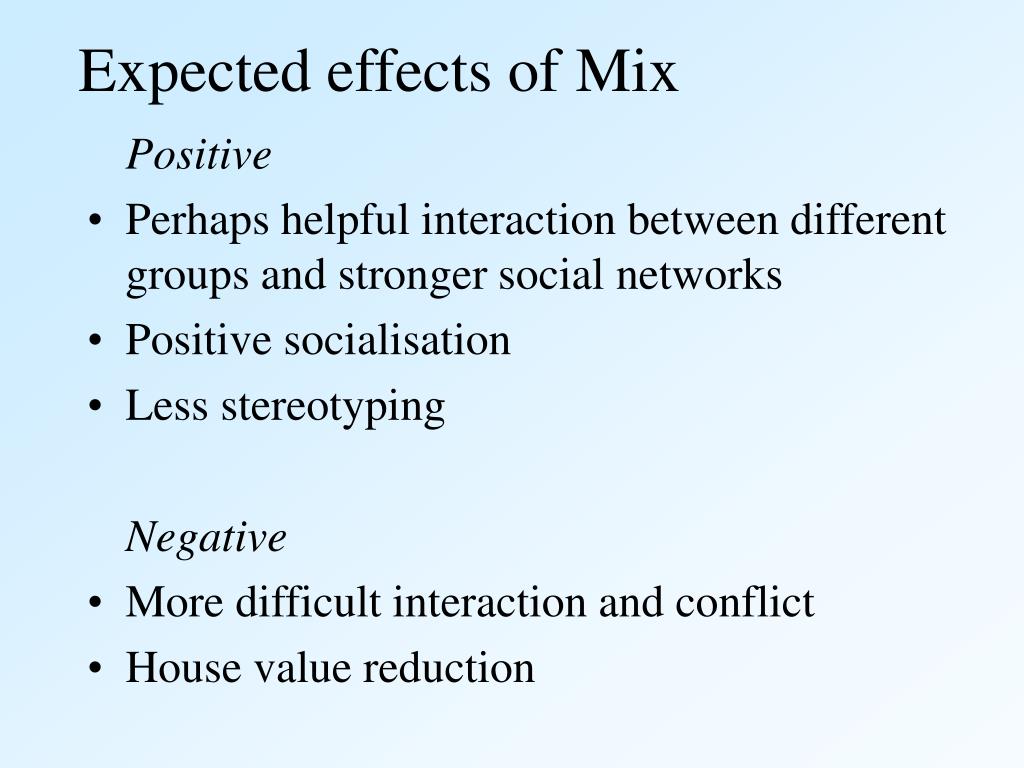 Expected effects of Mix

Positive

• Perhaps helpful interaction between different groups and stronger social networks
• Positive socialisation
• Less stereotyping

Negative

• More difficult interaction and conflict
• House value reduction